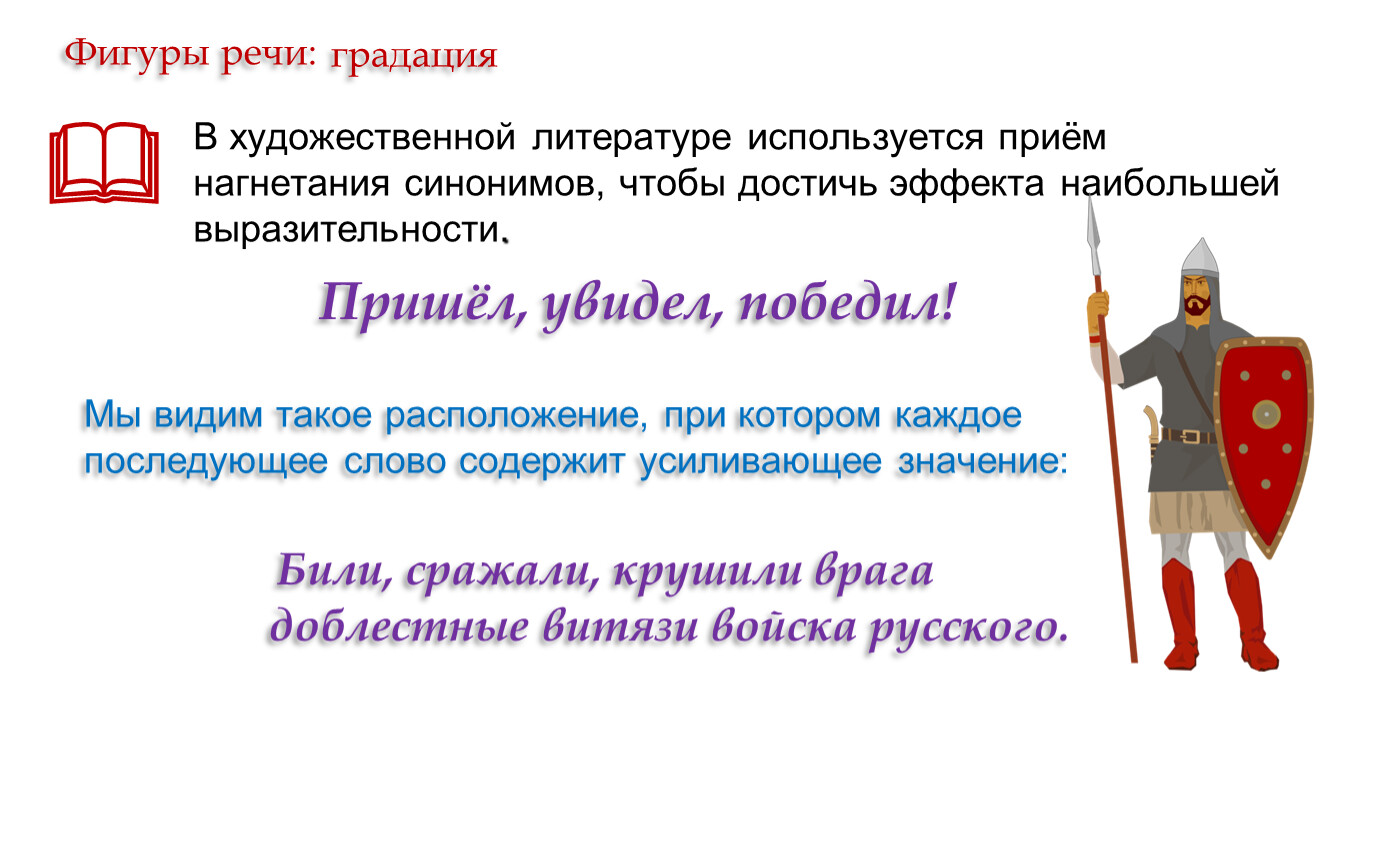 Фигуры речи: градация

В художественной литературе используется приём нагнетания синонимов, чтобы достичь эффекта наибольшей выразительности.

Пришёл, увидел, победил!

Мы видим такое расположение, при котором каждое последующее слово содержит усиливающее значение:

Били, сражали, крушили врага
доблестные витязи войска русского.